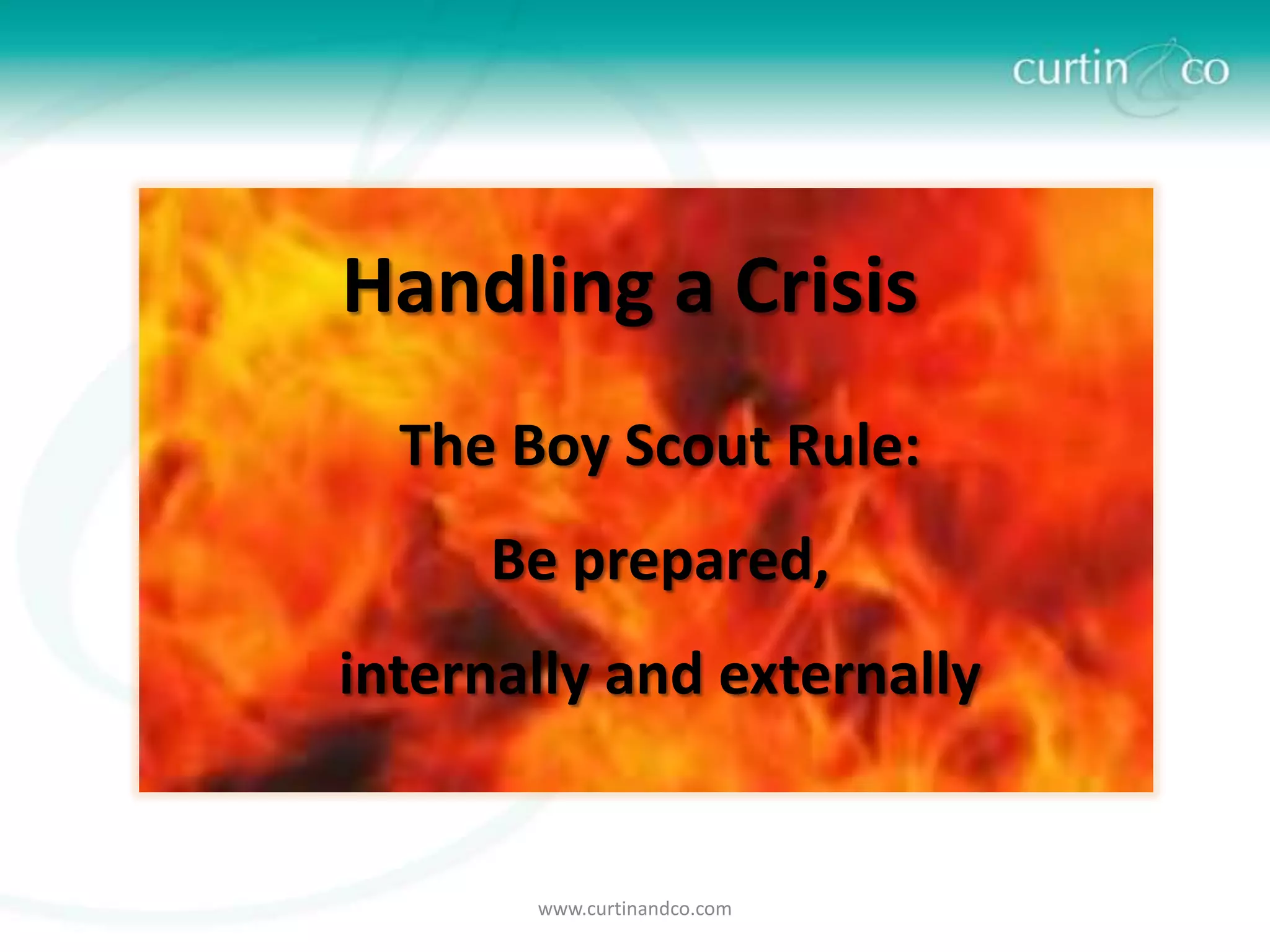 curtin & co

Handling a Crisis

The Boy Scout Rule:

Be prepared,

internally and externally

www.curtinandco.com